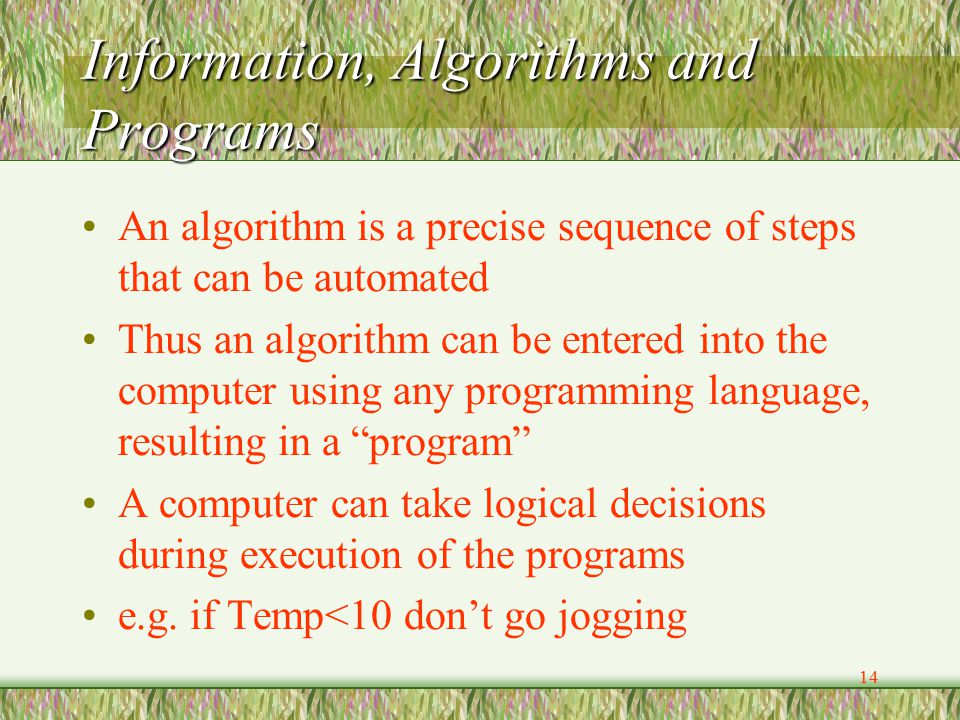 Information, Algorithms and Programs

• An algorithm is a precise sequence of steps that can be automated

• Thus an algorithm can be entered into the computer using any programming language, resulting in a “program”

• A computer can take logical decisions during execution of the programs

• e.g. if Temp<10 don’t go jogging

14